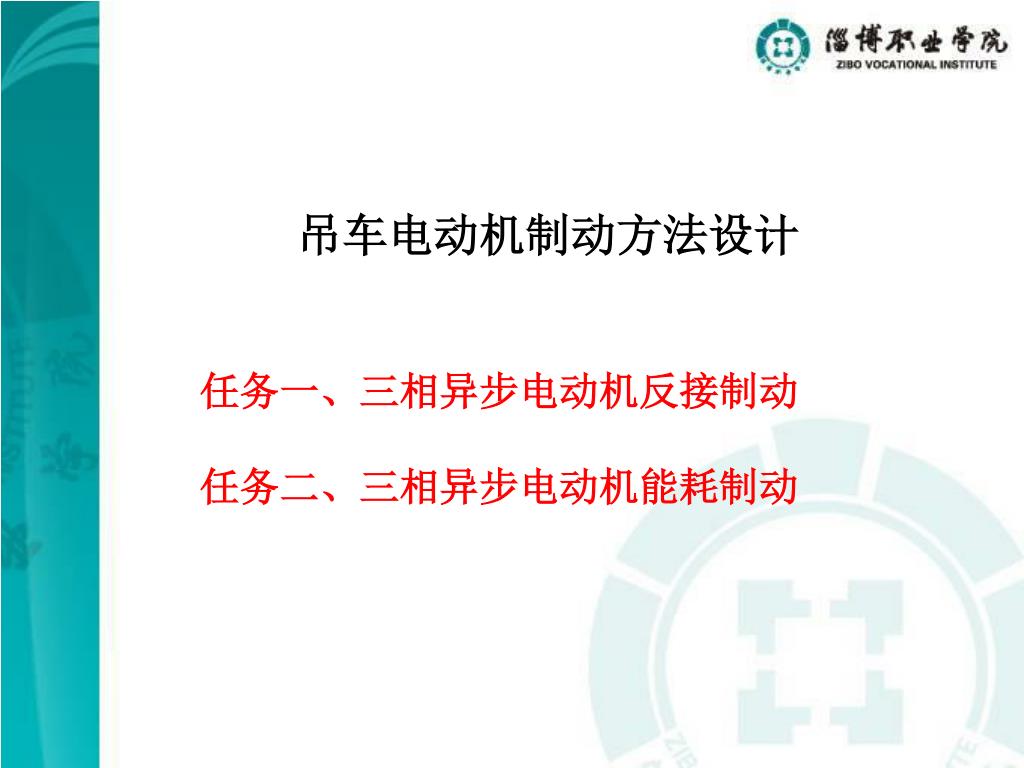 淄博职业学院
ZIBO VOCATIONAL INSTITUTE

吊车电动机制动方法设计

任务一、三相异步电动机反接制动

任务二、三相异步电动机能耗制动